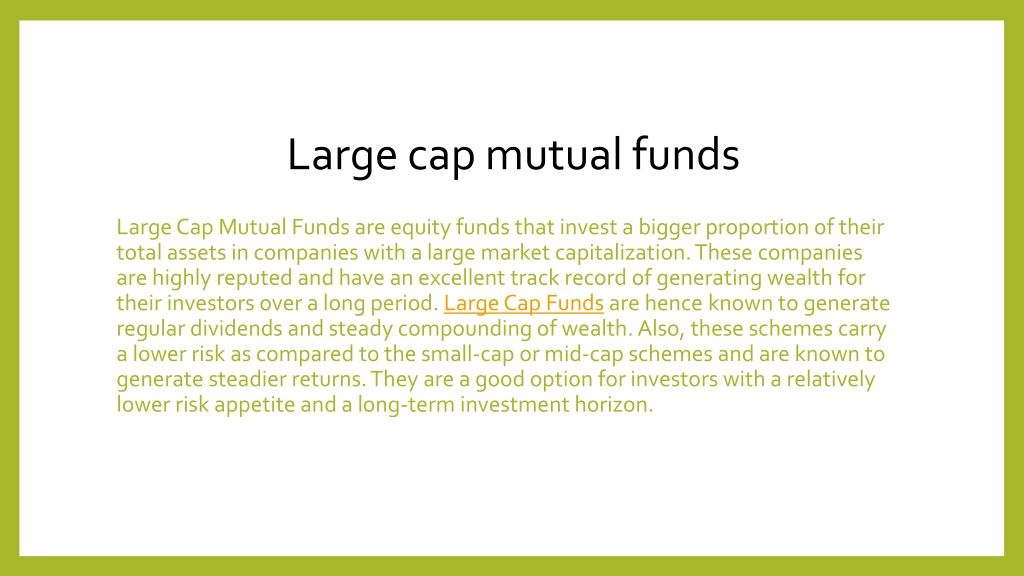 Large cap mutual funds

Large Cap Mutual Funds are equity funds that invest a bigger proportion of their total assets in companies with a large market capitalization. These companies are highly reputed and have an excellent track record of generating wealth for their investors over a long period. Large Cap Funds are hence known to generate regular dividends and steady compounding of wealth. Also, these schemes carry a lower risk as compared to the small-cap or mid-cap schemes and are known to generate steadier returns. They are a good option for investors with a relatively lower risk appetite and a long-term investment horizon.